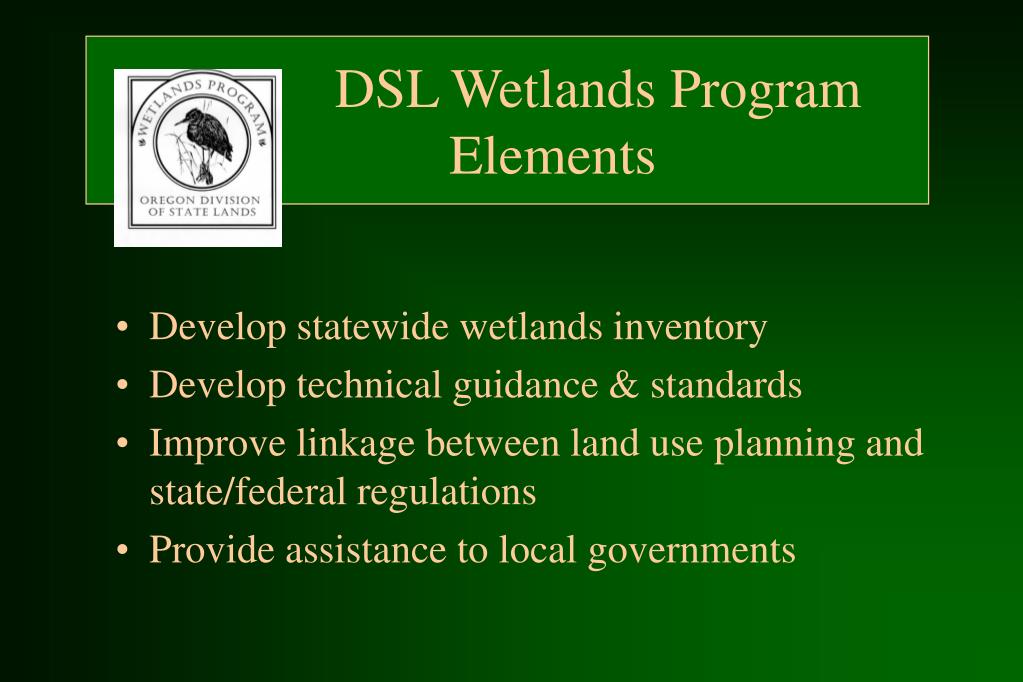 WETLANDS PROGRAM
OREGON DIVISION OF STATE LANDS

DSL Wetlands Program Elements

• Develop statewide wetlands inventory
• Develop technical guidance & standards
• Improve linkage between land use planning and state/federal regulations
• Provide assistance to local governments